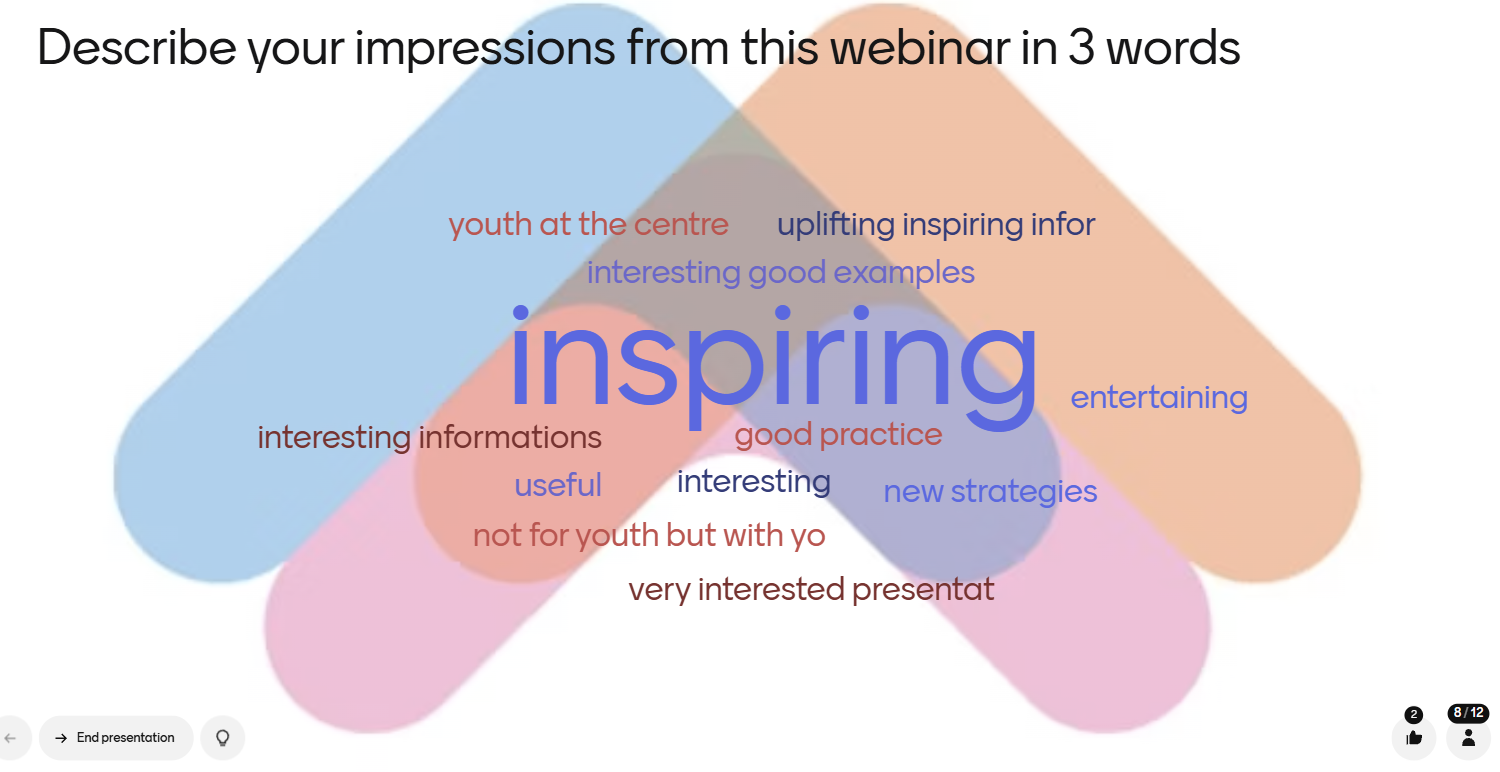 Describe your impressions from this webinar in 3 words

youth at the centre uplifting inspiring infor

interesting good examples

inspiring

entertaining

interesting informations good practice

useful interesting new strategies

not for youth but with yo

very interested presentat

End presentation

2

8 / 12